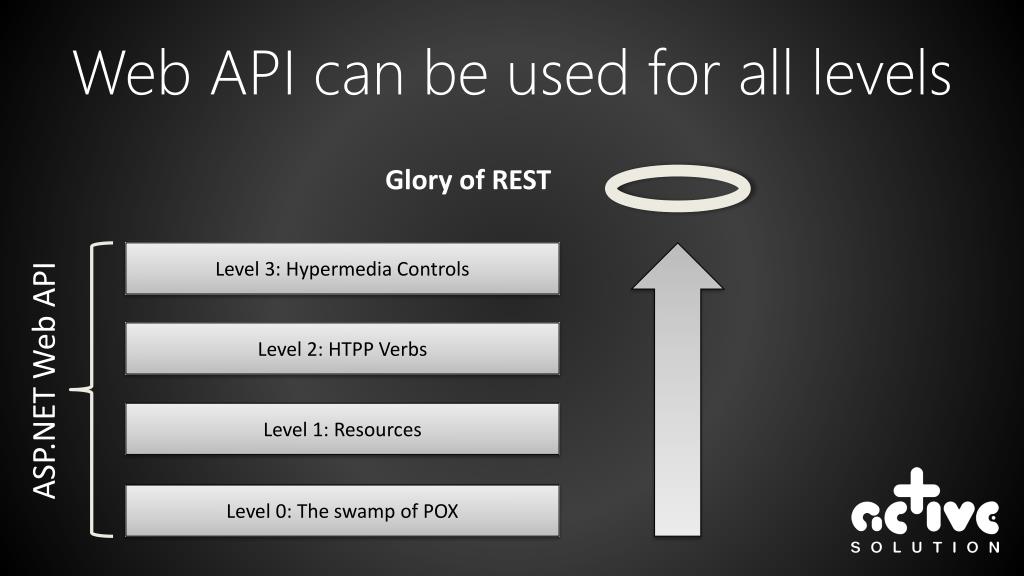 Web API can be used for all levels

Glory of REST

ASP.NET Web API

Level 3: Hypermedia Controls

Level 2: HTPP Verbs

Level 1: Resources

Level 0: The swamp of POX

active
SOLUTION